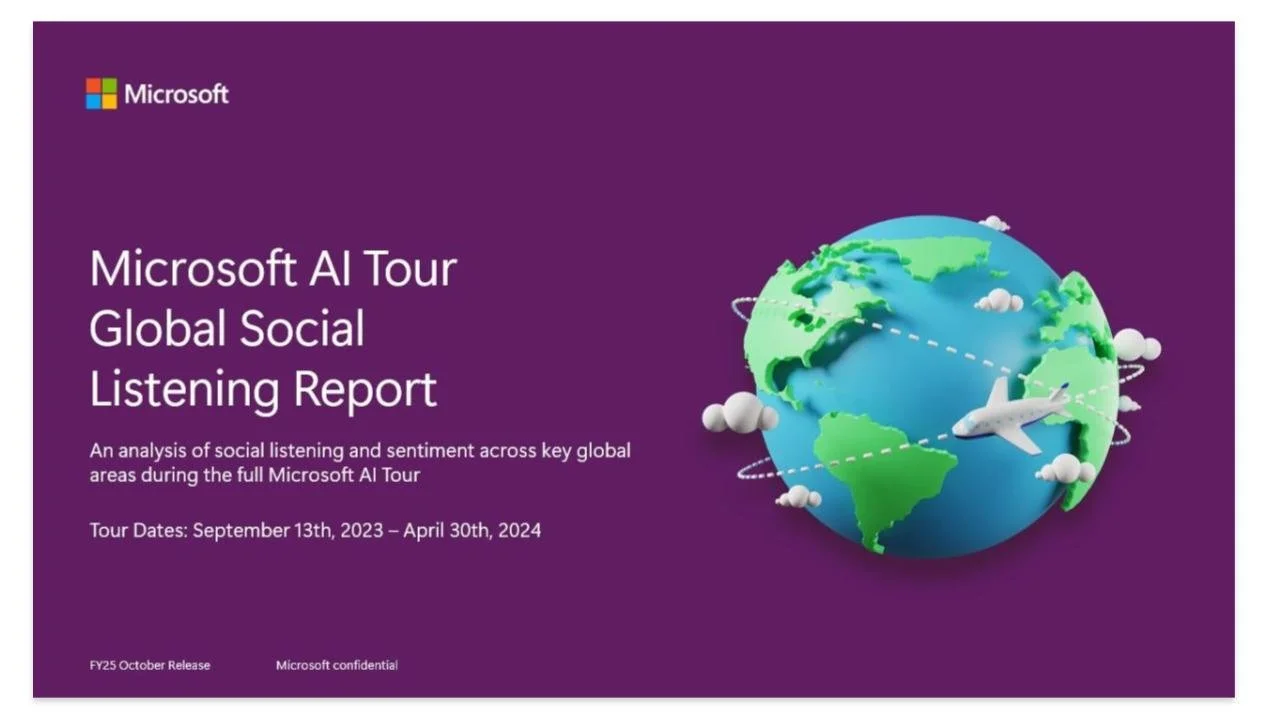 Microsoft

Microsoft AI Tour Global Social Listening Report

An analysis of social listening and sentiment across key global areas during the full Microsoft AI Tour

Tour Dates: September 13th, 2023 – April 30th, 2024

FY25 October Release

Microsoft confidential